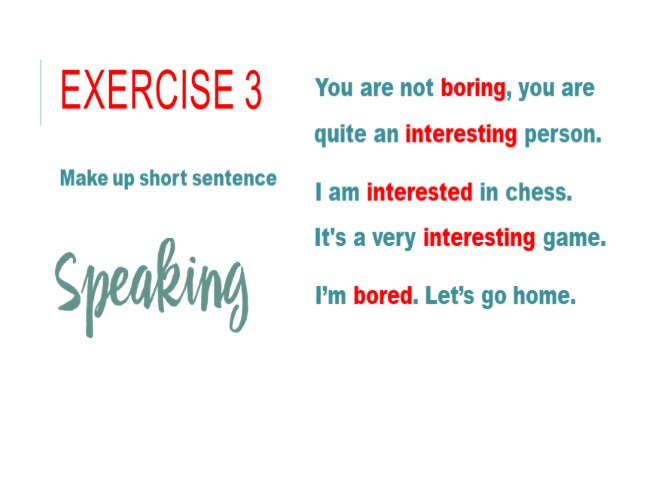 EXERCISE 3

Make up short sentence

Speaking

You are not boring, you are quite an interesting person.

I am interested in chess. It's a very interesting game.

I'm bored. Let's go home.